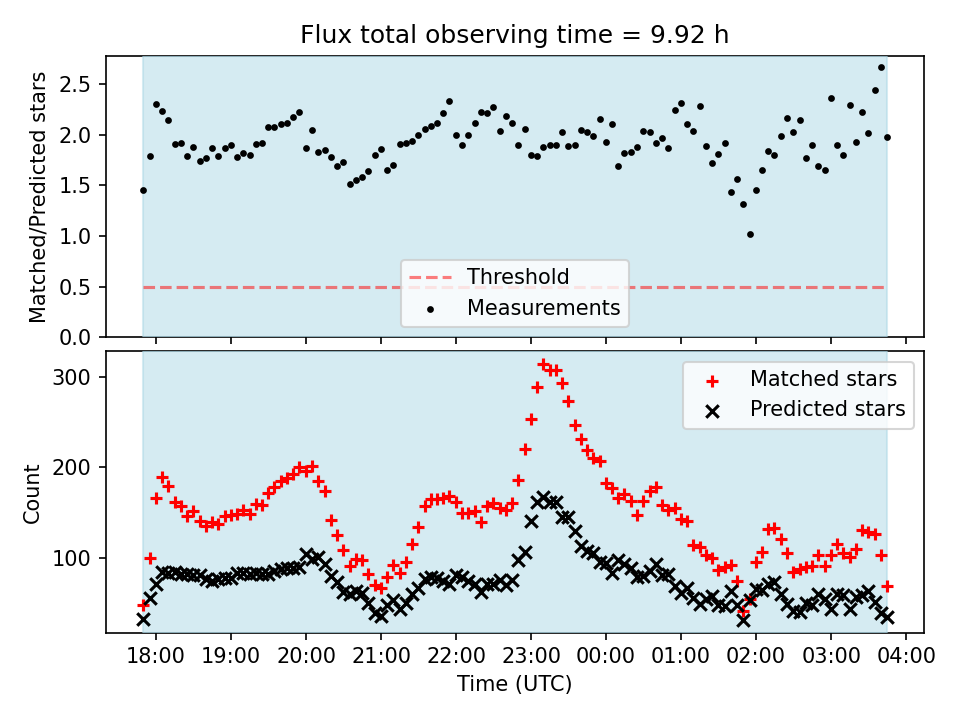 Flux total observing time = 9.92 h

Matched/Predicted stars

2.5
2.0
1.5
1.0
0.5
0.0

Threshold
Measurements

Count

300
200
100

Matched stars
Predicted stars

18:00 19:00 20:00 21:00 22:00 23:00 00:00 01:00 02:00 03:00 04:00

Time (UTC)